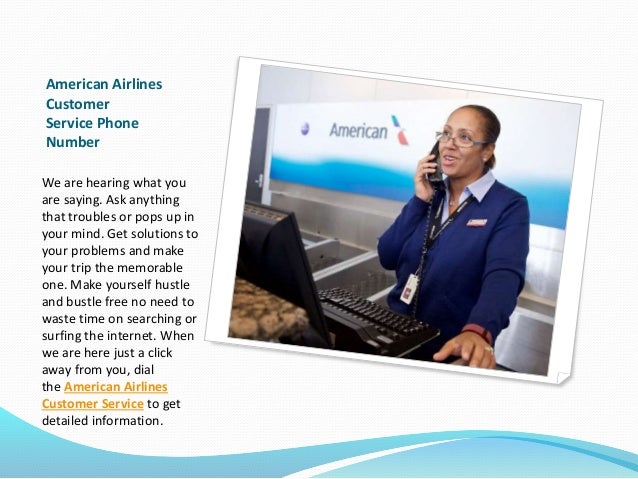 American Airlines Customer Service Phone Number

We are hearing what you are saying. Ask anything that troubles or pops up in your mind. Get solutions to your problems and make your trip the memorable one. Make yourself hustle and bustle free no need to waste time on searching or surfing the internet. When we are here just a click away from you, dial the American Airlines Customer Service to get detailed information.

American